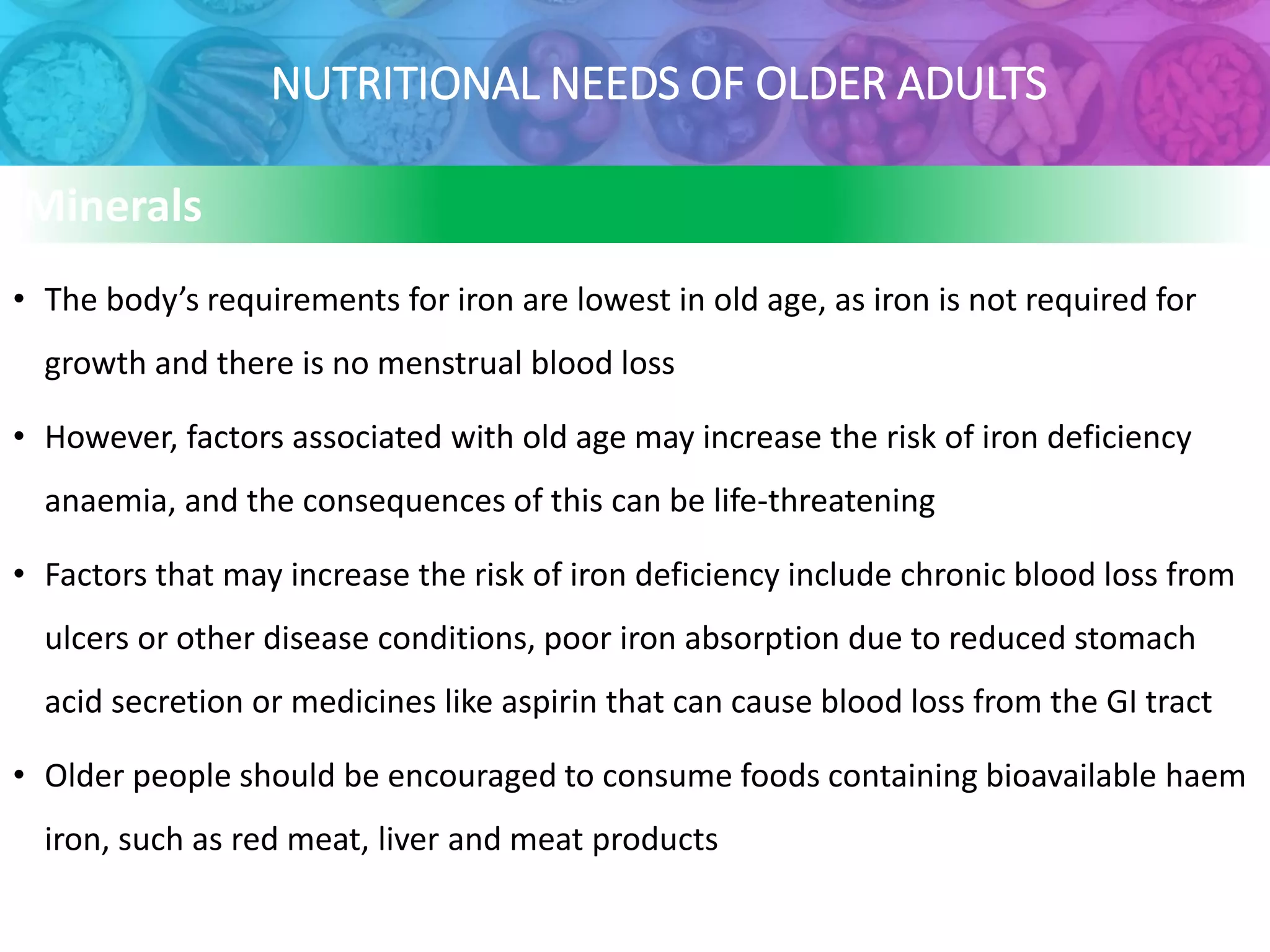 NUTRITIONAL NEEDS OF OLDER ADULTS

Minerals

• The body's requirements for iron are lowest in old age, as iron is not required for growth and there is no menstrual blood loss

• However, factors associated with old age may increase the risk of iron deficiency anaemia, and the consequences of this can be life-threatening

• Factors that may increase the risk of iron deficiency include chronic blood loss from ulcers or other disease conditions, poor iron absorption due to reduced stomach acid secretion or medicines like aspirin that can cause blood loss from the GI tract

• Older people should be encouraged to consume foods containing bioavailable haem iron, such as red meat, liver and meat products